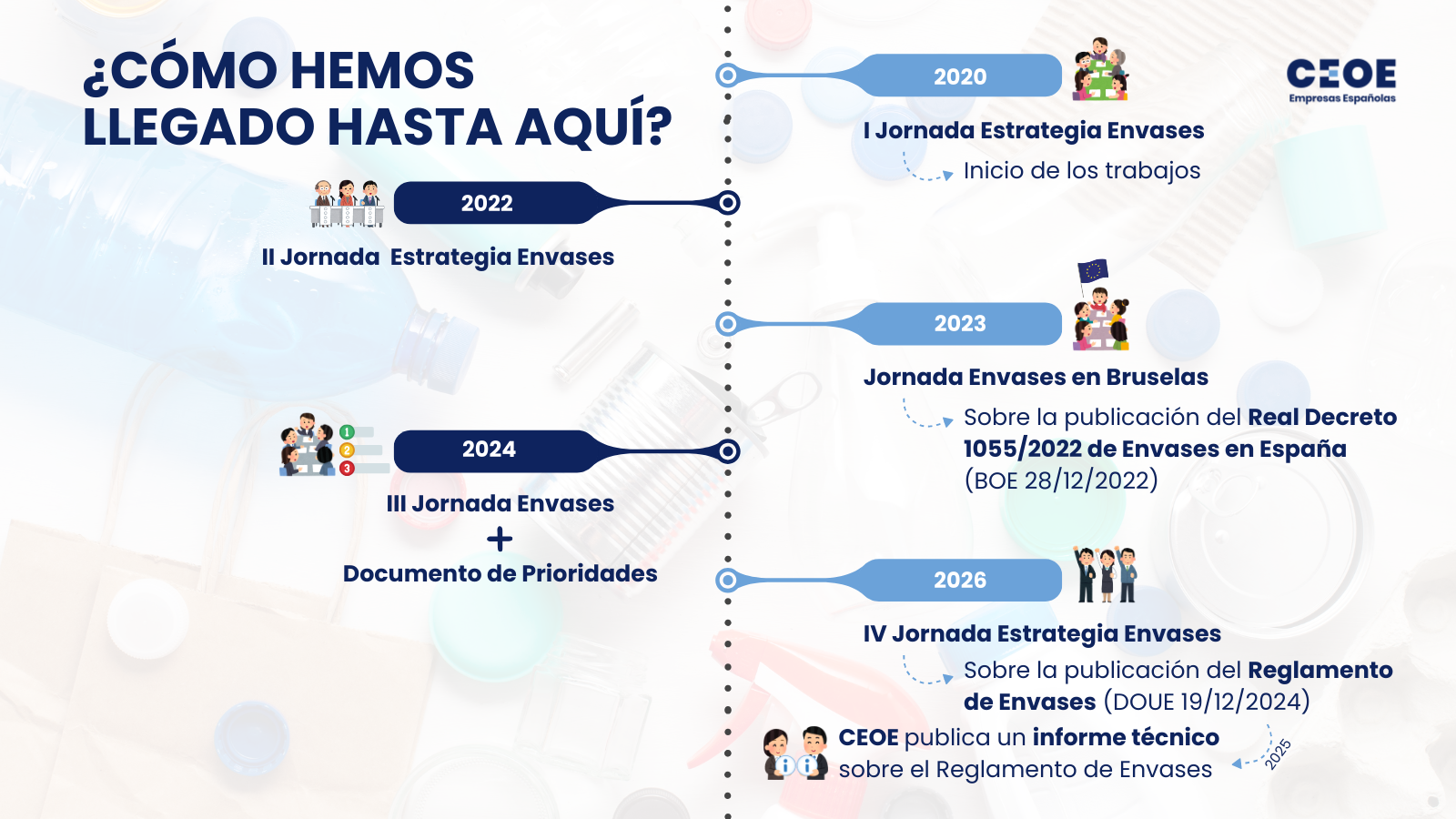 ¿CÓMO HEMOS LLEGADO HASTA AQUÍ?

CEOE
Empresas Españolas

2020
I Jornada Estrategia Envases
Inicio de los trabajos

2022
II Jornada Estrategia Envases

2023
Jornada Envases en Bruselas
Sobre la publicación del Real Decreto 1055/2022 de Envases en España (BOE 28/12/2022)

2024
1
2
3
III Jornada Envases
+
Documento de Prioridades

2026
IV Jornada Estrategia Envases
Sobre la publicación del Reglamento de Envases (DOUE 19/12/2024)

CEOE publica un informe técnico sobre el Reglamento de Envases
2025